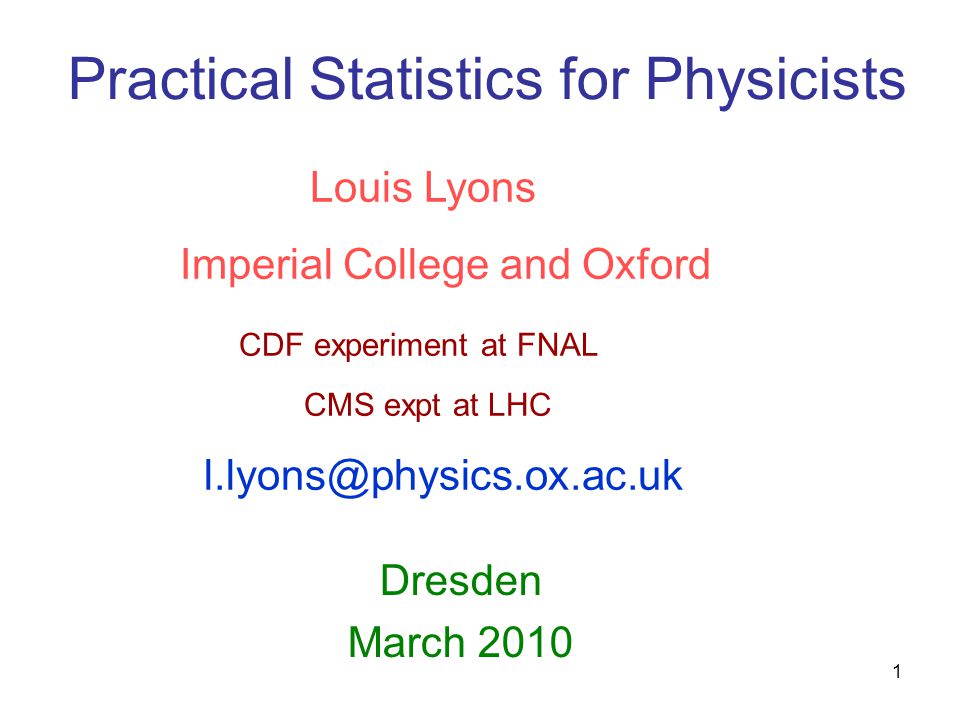 Practical Statistics for Physicists

Louis Lyons

Imperial College and Oxford

CDF experiment at FNAL

CMS expt at LHC

l.lyons@physics.ox.ac.uk

Dresden
March 2010

1